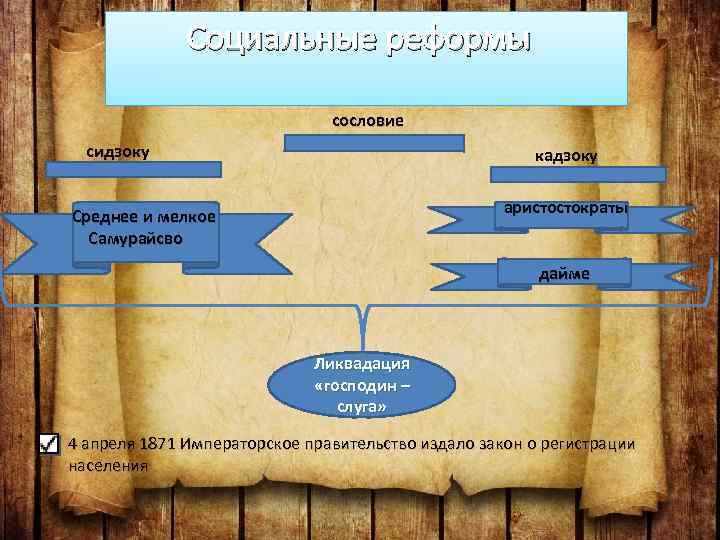 Социальные реформы

сословие

сидзоку

кадзоку

Среднее и мелкое Самурайсво

аристостократы

дайме

Ликвадация «господин – слуга»

4 апреля 1871 Императорское правительство издало закон о регистрации населения